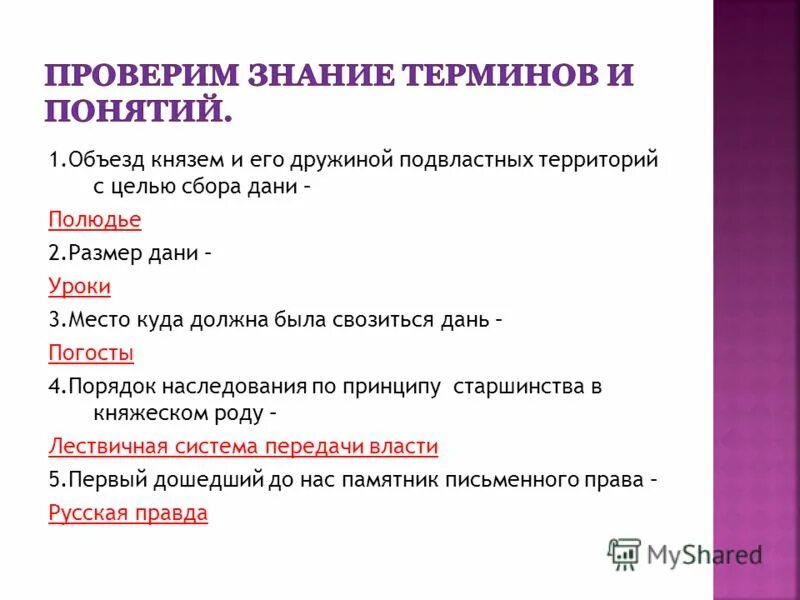 ПРОВЕРИМ ЗНАНИЕ ТЕРМИНОВ И ПОНЯТИЙ.

1.Объезд князем и его дружиной подвластных территорий с целью сбора дани –

Полюдье

2.Размер дани –

Уроки

3.Место куда должна была свозиться дань –

Погосты

4.Порядок наследования по принципу старшинства в княжеском роду –

Лествичная система передачи власти

5.Первый дошедший до нас памятник письменного права –

Русская правда

MyShared